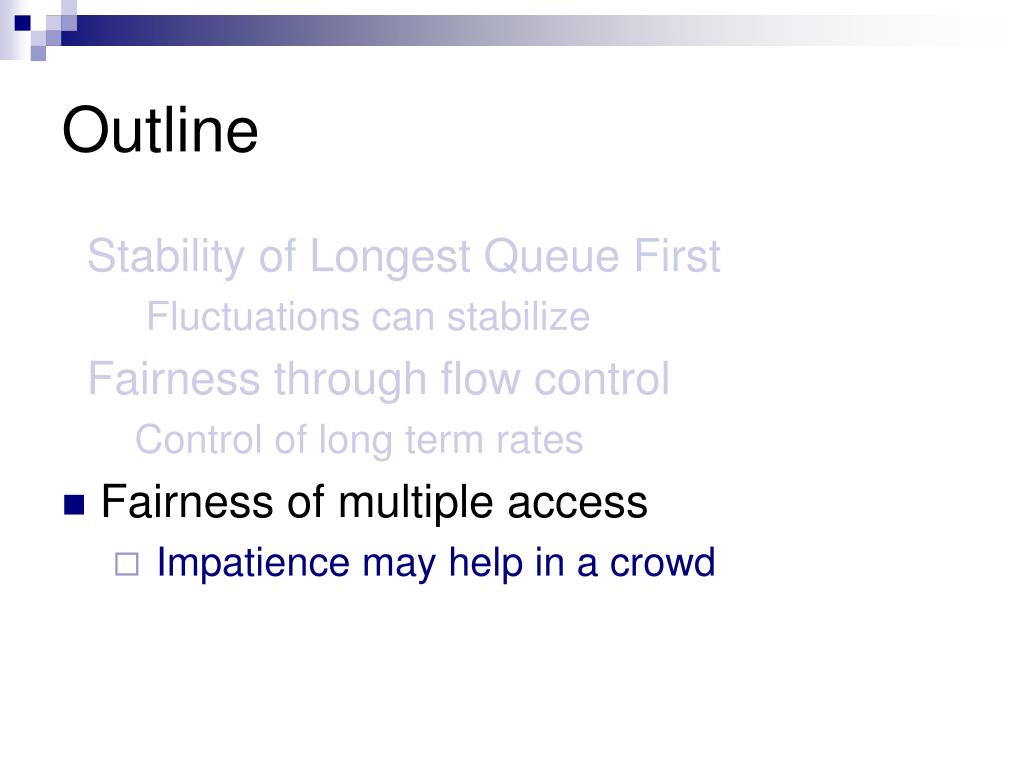 Outline

Stability of Longest Queue First

Fluctuations can stabilize

Fairness through flow control

Control of long term rates

Fairness of multiple access

Impatience may help in a crowd